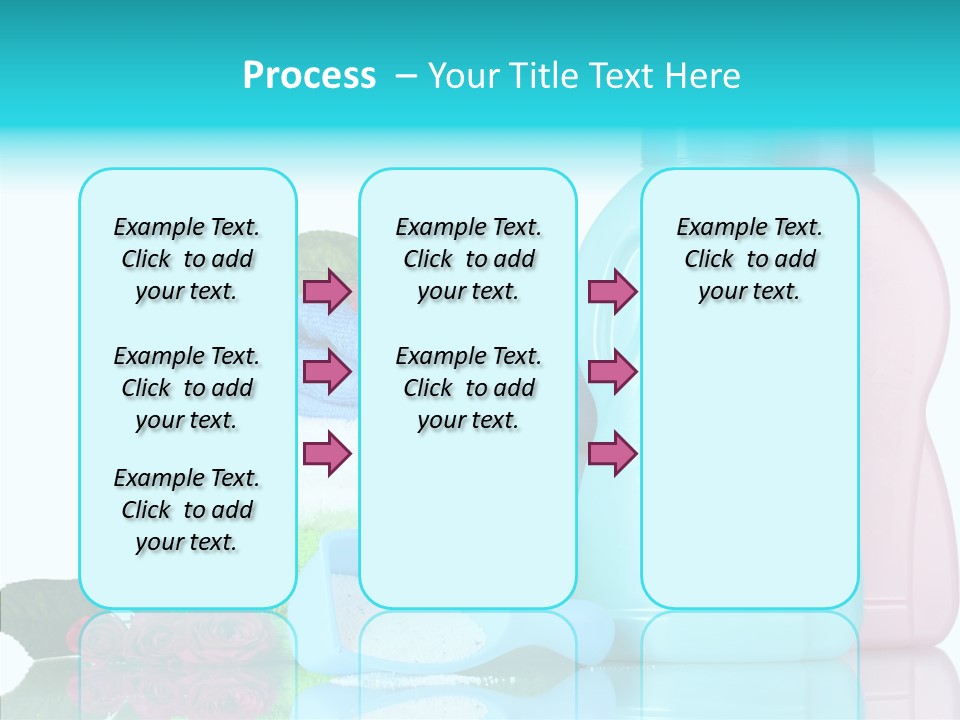 Process – Your Title Text Here

Example Text. Click to add your text.

Example Text. Click to add your text.

Example Text. Click to add your text.

Example Text. Click to add your text.

Example Text. Click to add your text.

Example Text. Click to add your text.